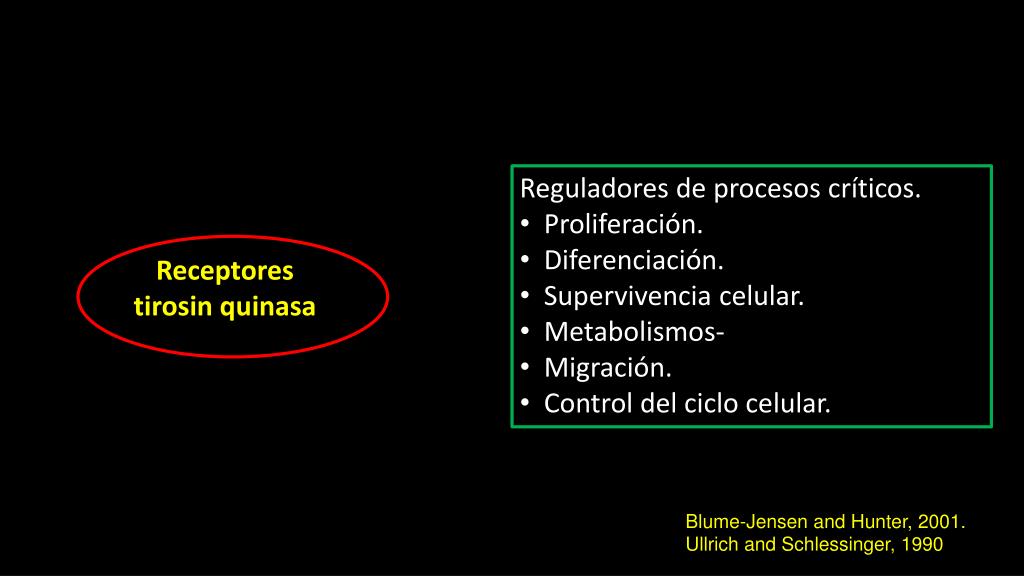 Receptores tirosin quinasa

Reguladores de procesos críticos.
• Proliferación.
• Diferenciación.
• Supervivencia celular.
• Metabolismos-
• Migración.
• Control del ciclo celular.

Blume-Jensen and Hunter, 2001.
Ullrich and Schlessinger, 1990